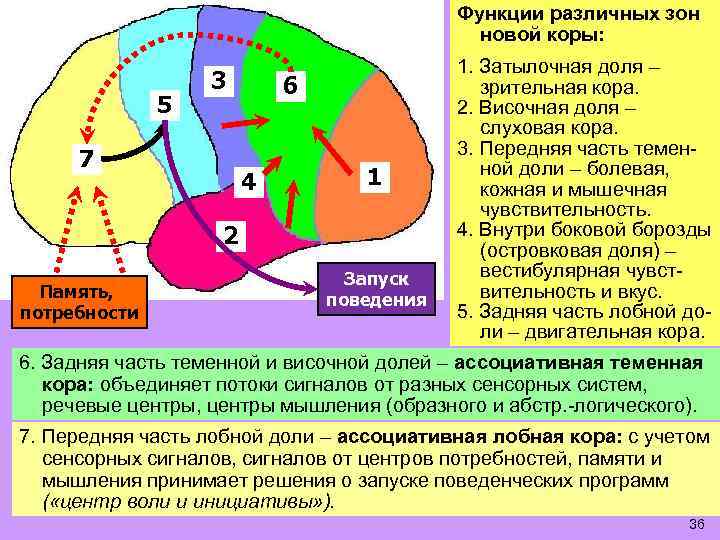 3

6

5

7

4

1

2

Память, потребности

Запуск поведения

Функции различных зон новой коры:

1. Затылочная доля – зрительная кора.
2. Височная доля – слуховая кора.
3. Передняя часть теменной доли – болевая, кожная и мышечная чувствительность.
4. Внутри боковой борозды (островковая доля) – вестибулярная чувствительность и вкус.
5. Задняя часть лобной доли – двигательная кора.

6. Задняя часть теменной и височной долей – ассоциативная теменная кора: объединяет потоки сигналов от разных сенсорных систем, речевые центры, центры мышления (образного и абстр.-логического).

7. Передняя часть лобной доли – ассоциативная лобная кора: с учетом сенсорных сигналов, сигналов от центров потребностей, памяти и мышления принимает решения о запуске поведенческих программ («центр воли и инициативы»).

36